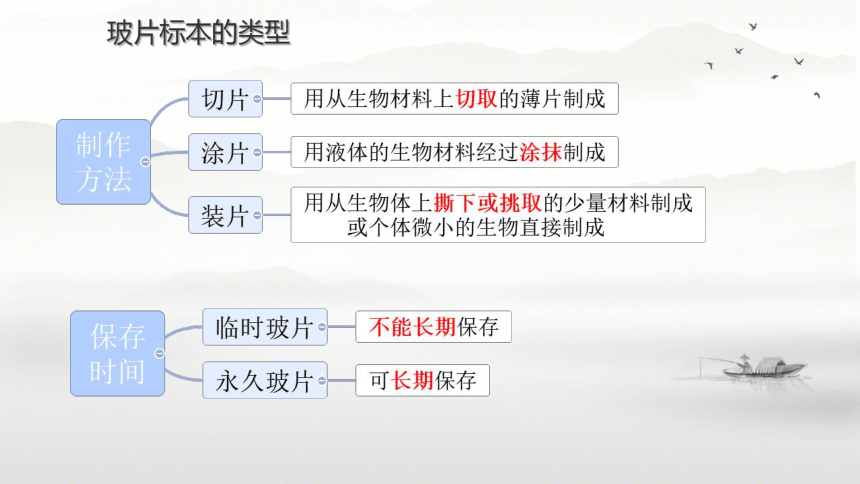 玻片标本的类型

制作方法

切片 用从生物材料上切取的薄片制成

涂片 用液体的生物材料经过涂抹制成

装片 用从生物体上撕下或挑取的少量材料制成或个体微小的生物直接制成

保存时间

临时玻片 不能长期保存

永久玻片 可长期保存